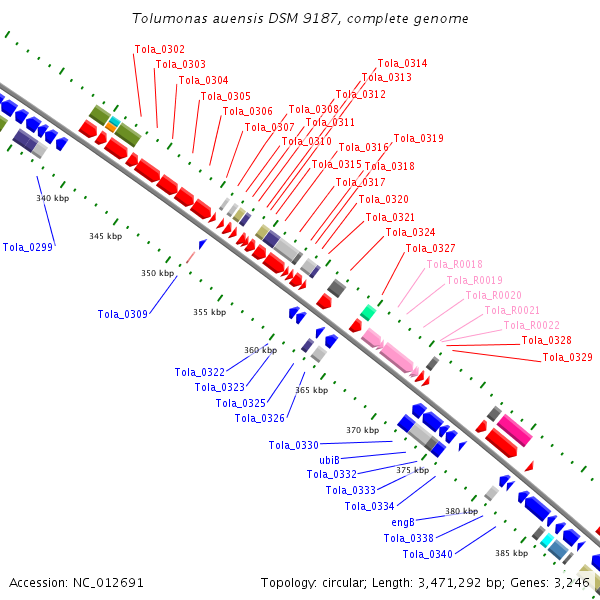 Tolumonas auensis DSM 9187, complete genome

Tola_0302
Tola_0303
Tola_0304
Tola_0305
Tola_0306
Tola_0307
Tola_0308
Tola_0310
Tola_0311
Tola_0312
Tola_0313
Tola_0314
Tola_0315
Tola_0316
Tola_0317
Tola_0318
Tola_0319
Tola_0320
Tola_0321
Tola_0324
Tola_0327
Tola_R0018
Tola_R0019
Tola_R0020
Tola_R0021
Tola_R0022
Tola_0328
Tola_0329

340 kbp
345 kbp
350 kbp
355 kbp
360 kbp
365 kbp
370 kbp
375 kbp
380 kbp
385 kbp

Tola_0299
Tola_0309
Tola_0322
Tola_0323
Tola_0325
Tola_0326
Tola_0330
ubiB
Tola_0332
Tola_0333
Tola_0334
engB
Tola_0338
Tola_0340

Accession: NC_012691
Topology: circular; Length: 3,471,292 bp; Genes: 3,246